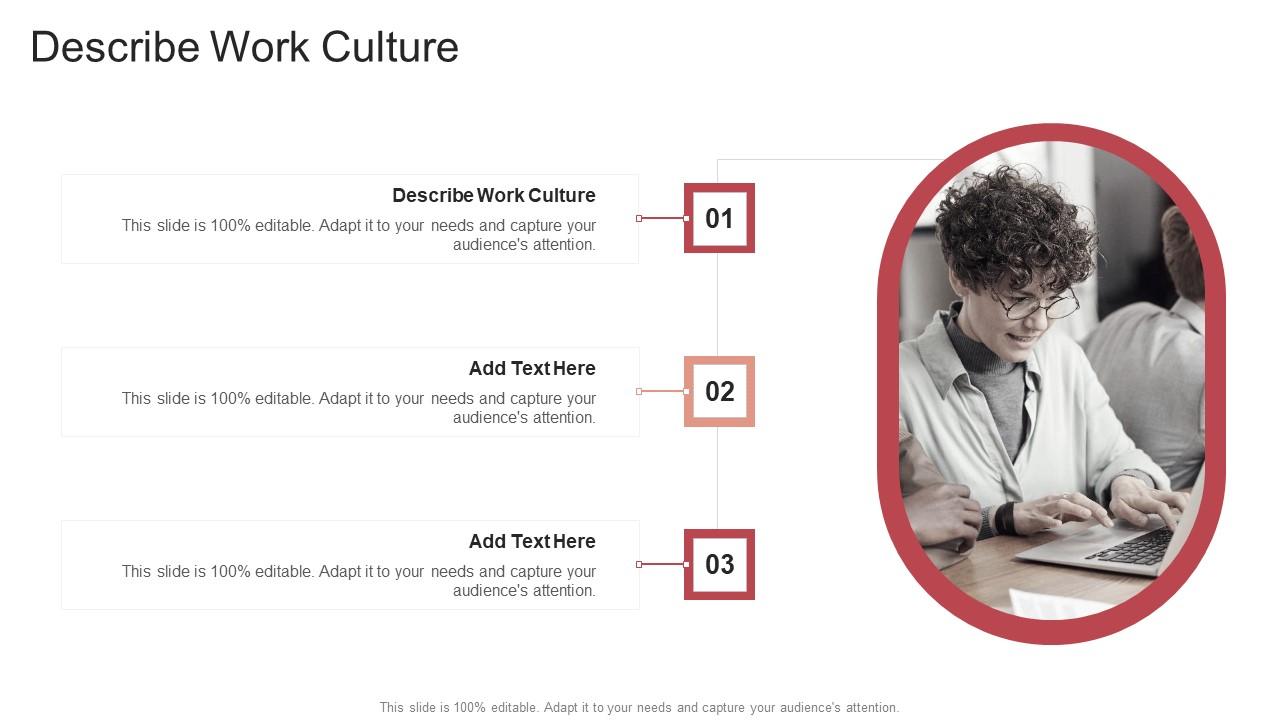 Describe Work Culture

Describe Work Culture
This slide is 100% editable. Adapt it to your needs and capture your audience's attention.

01

Add Text Here
This slide is 100% editable. Adapt it to your needs and capture your audience's attention.

02

Add Text Here
This slide is 100% editable. Adapt it to your needs and capture your audience's attention.

03

This slide is 100% editable. Adapt it to your needs and capture your audience's attention.